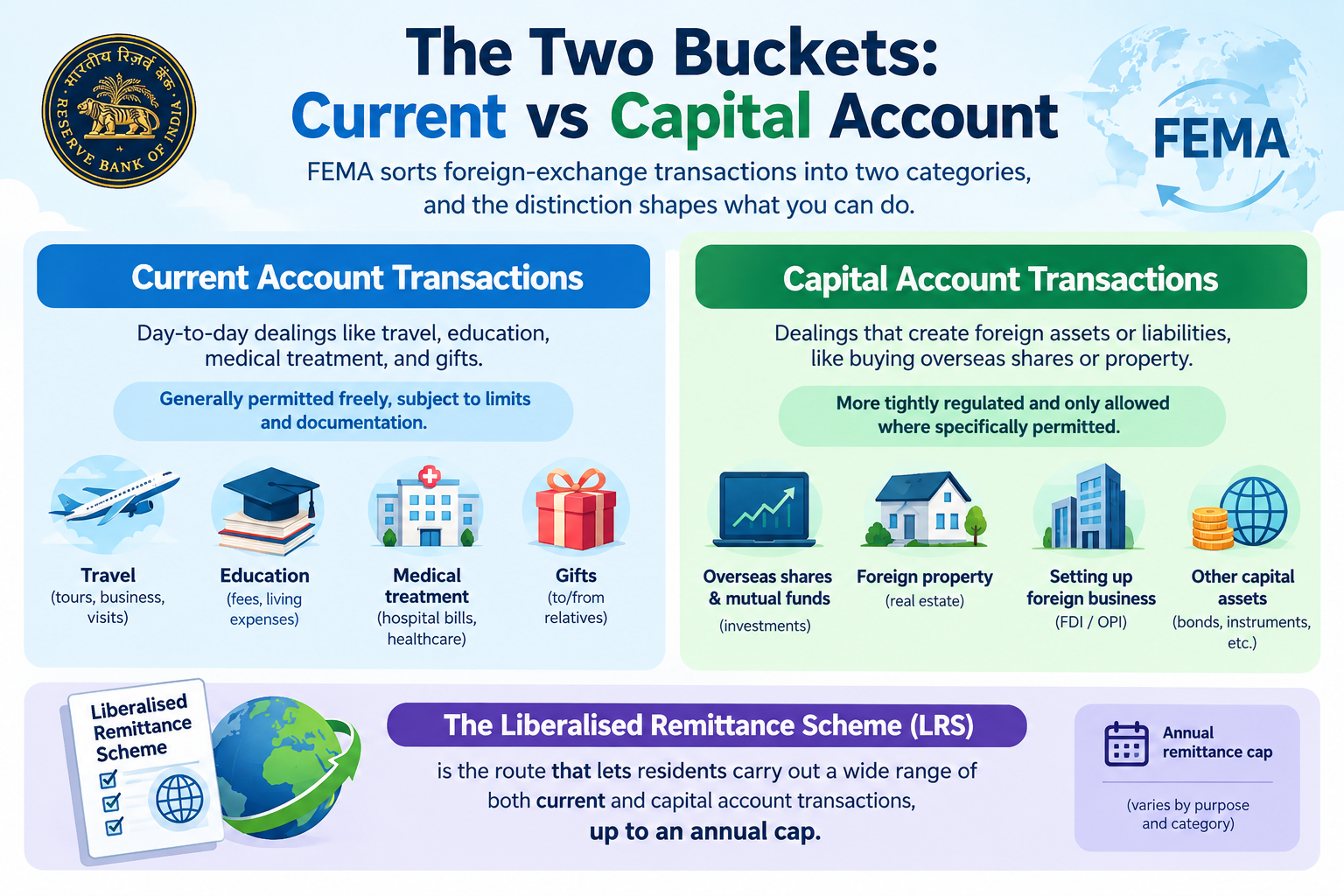 भारतीय रिज़र्व बैंक
RESERVE BANK OF INDIA

The Two Buckets:
Current vs Capital Account

FEMA

FEMA sorts foreign-exchange transactions into two categories, and the distinction shapes what you can do.

Current Account Transactions

Day-to-day dealings like travel, education, medical treatment, and gifts.

Generally permitted freely, subject to limits and documentation.

Travel
(tours, business, visits)

Education
(fees, living expenses)

Medical treatment
(hospital bills, healthcare)

Gifts
(to/from relatives)

Capital Account Transactions

Dealings that create foreign assets or liabilities, like buying overseas shares or property.

More tightly regulated and only allowed where specifically permitted.

Overseas shares & mutual funds
(investments)

Foreign property
(real estate)

Setting up foreign business
(FDI / OPI)

Other capital assets
(bonds, instruments, etc.)

Liberalised Remittance Scheme

The Liberalised Remittance Scheme (LRS)

is the route that lets residents carry out a wide range of both current and capital account transactions, up to an annual cap.

Annual remittance cap

(varies by purpose and category)